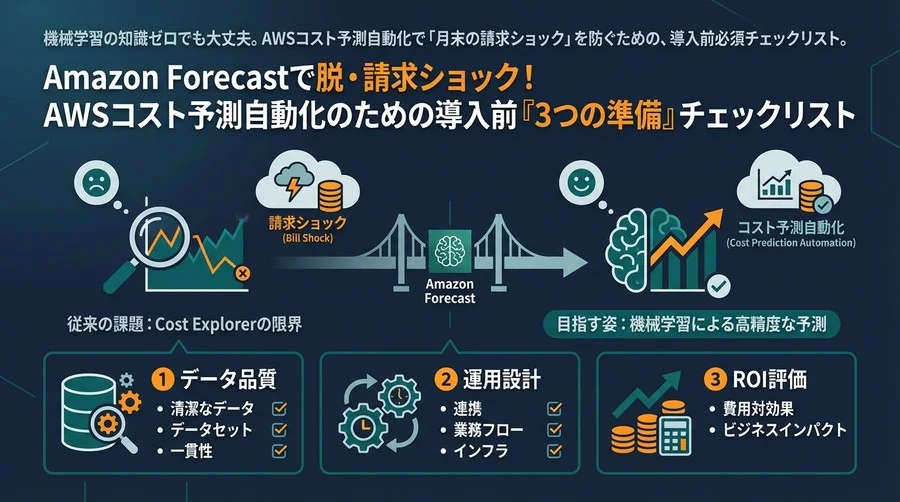 機械学習の知識ゼロでも大丈夫。AWSコスト予測自動化で「月末の請求ショック」を防ぐための、導入前必須チェックリスト。

Amazon Forecastで脱・請求ショック！
AWSコスト予測自動化のための導入前『3つの準備』チェックリスト

請求ショック
(Bill Shock)

Amazon Forecast

コスト予測自動化
(Cost Prediction Automation)

従来の課題：Cost Explorerの限界

目指す姿：機械学習による高精度な予測

1 データ品質
• 清潔なデータ
• データセット
• 一貫性

2 運用設計
• 連携
• 業務フロー
• インフラ

3 ROI評価
• 費用対効果
• ビジネスインパクト